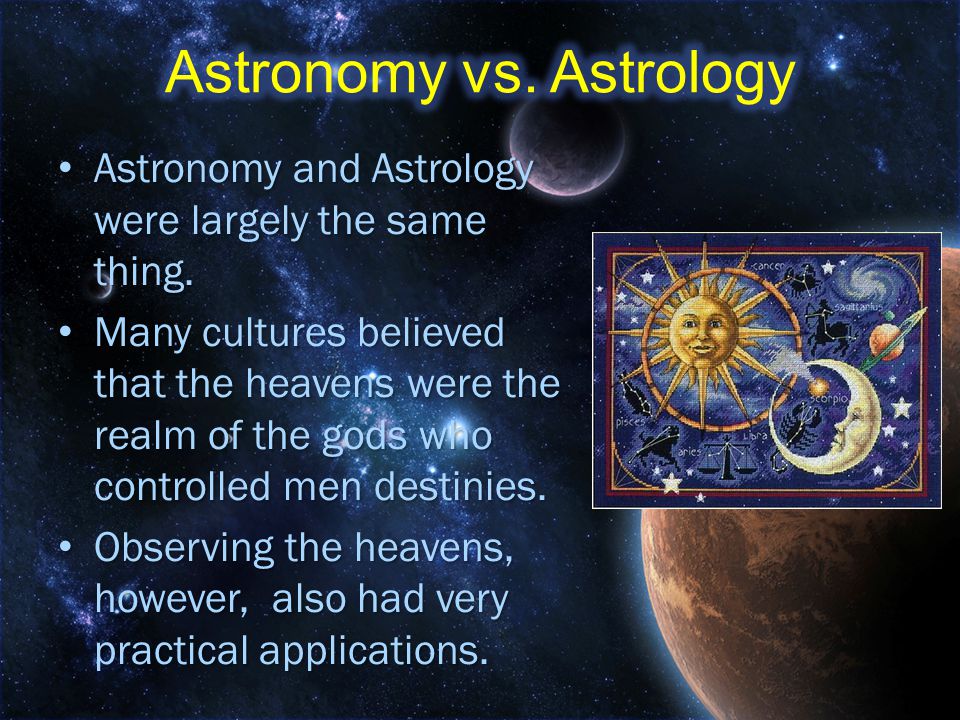 Astronomy vs. Astrology

• Astronomy and Astrology were largely the same thing.
• Many cultures believed that the heavens were the realm of the gods who controlled men destinies.
• Observing the heavens, however, also had very practical applications.

cancer
sagittarius
scorpio
pisces
aries
Libra